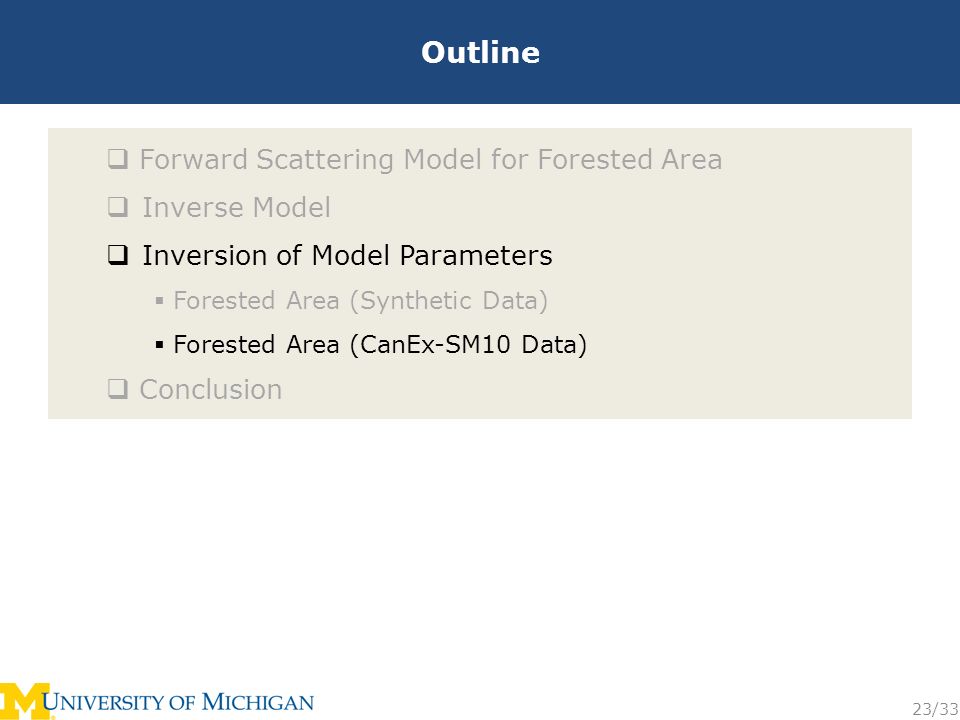 Outline

❑ Forward Scattering Model for Forested Area

❑ Inverse Model

❑ Inversion of Model Parameters

▪ Forested Area (Synthetic Data)

▪ Forested Area (CanEx-SM10 Data)

❑ Conclusion

M UNIVERSITY OF MICHIGAN

23/33